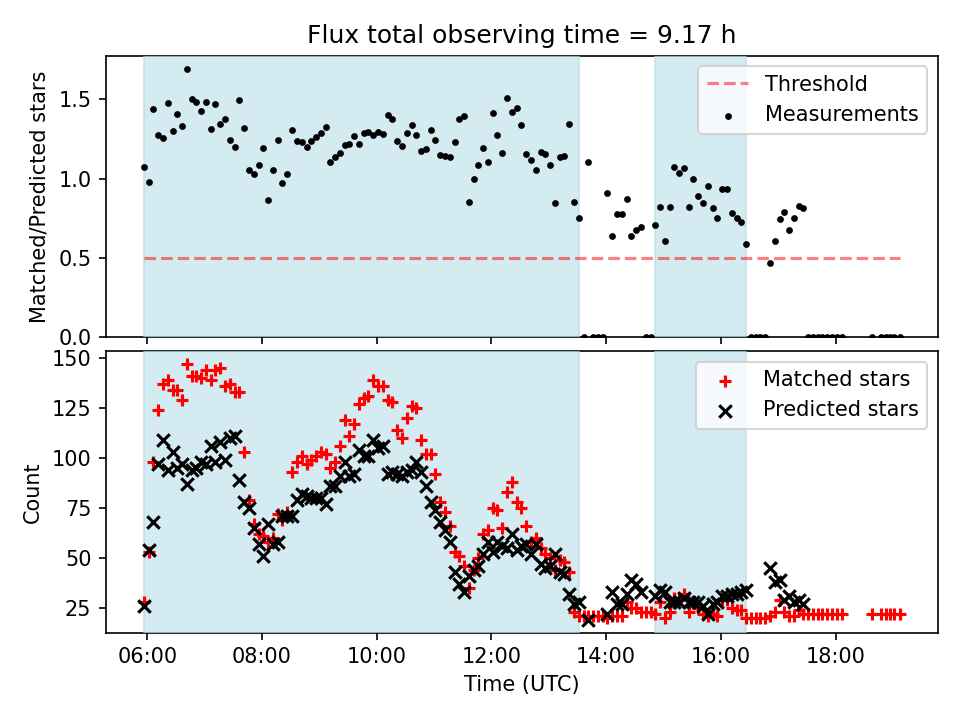 Flux total observing time = 9.17 h

Matched/Predicted stars

1.5
1.0
0.5
0.0

Threshold
Measurements

Count

150
125
100
75
50
25

Matched stars
Predicted stars

06:00
08:00
10:00
12:00
14:00
16:00
18:00

Time (UTC)